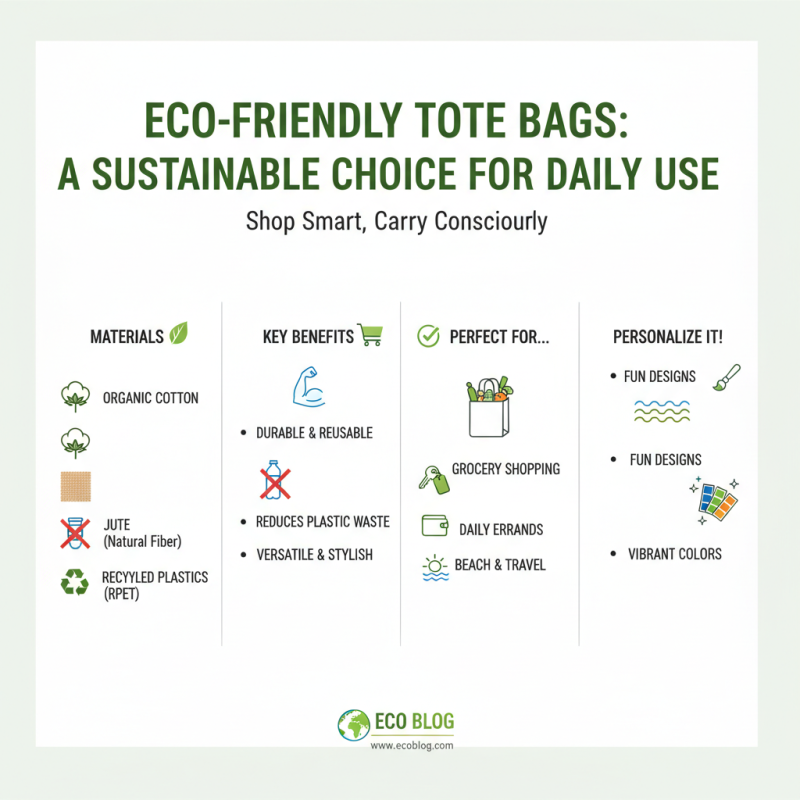 ECO-FRIENDLY TOTE BAGS:
A SUSTAINABLE CHOICE FOR DAILY USE

Shop Smart, Carry Consciourly

MATERIALS

ORGANIC COTTON

JUTE
(Natural Fiber)

RECYYLED PLASTICS
(RPET)

KEY BENEFITS

• DURABLE & REUSABLE

• REDUCES PLASTIC WASTE

• VERSATILE & STYLISH

PERFECT FOR...

GROCERY SHOPPING

DAILY ERRANDS

BEACH & TRAVEL

PERSONALIZE IT!

• FUN DESIGNS

• FUN DESIGNS

• VIBRANT COLORS

ECO BLOG
www.ecoblog.com